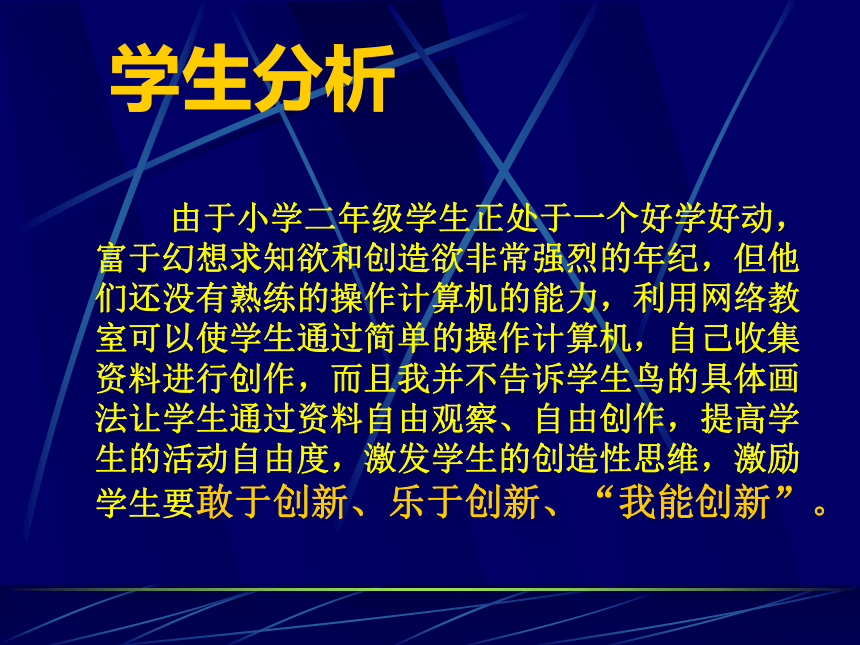 学生分析

由于小学二年级学生正处于一个好学好动，富于幻想求知欲和创造欲非常强烈的年纪，但他们还没有熟练的操作计算机的能力，利用网络教室可以使学生通过简单的操作计算机，自己收集资料进行创作，而且我并不告诉学生鸟的具体画法让学生通过资料自由观察、自由创作，提高学生的活动自由度，激发学生的创造性思维，激励学生要敢于创新、乐于创新、“我能创新”。